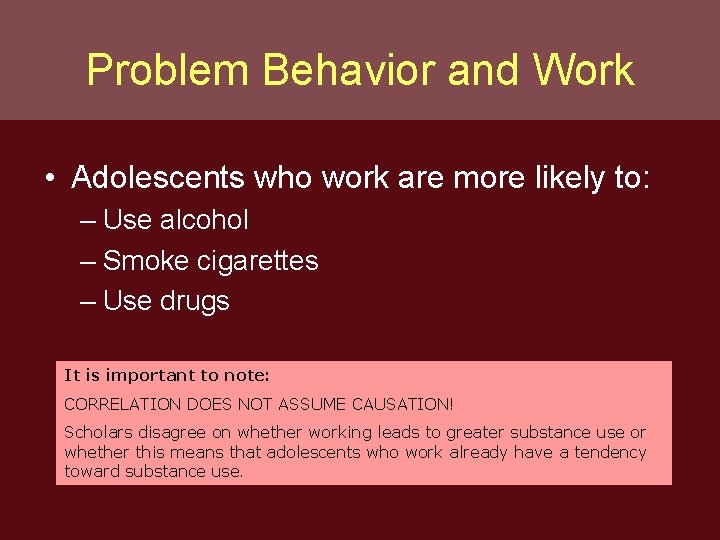 Problem Behavior and Work

• Adolescents who work are more likely to:
– Use alcohol
– Smoke cigarettes
– Use drugs

It is important to note:

CORRELATION DOES NOT ASSUME CAUSATION!

Scholars disagree on whether working leads to greater substance use or whether this means that adolescents who work already have a tendency toward substance use.